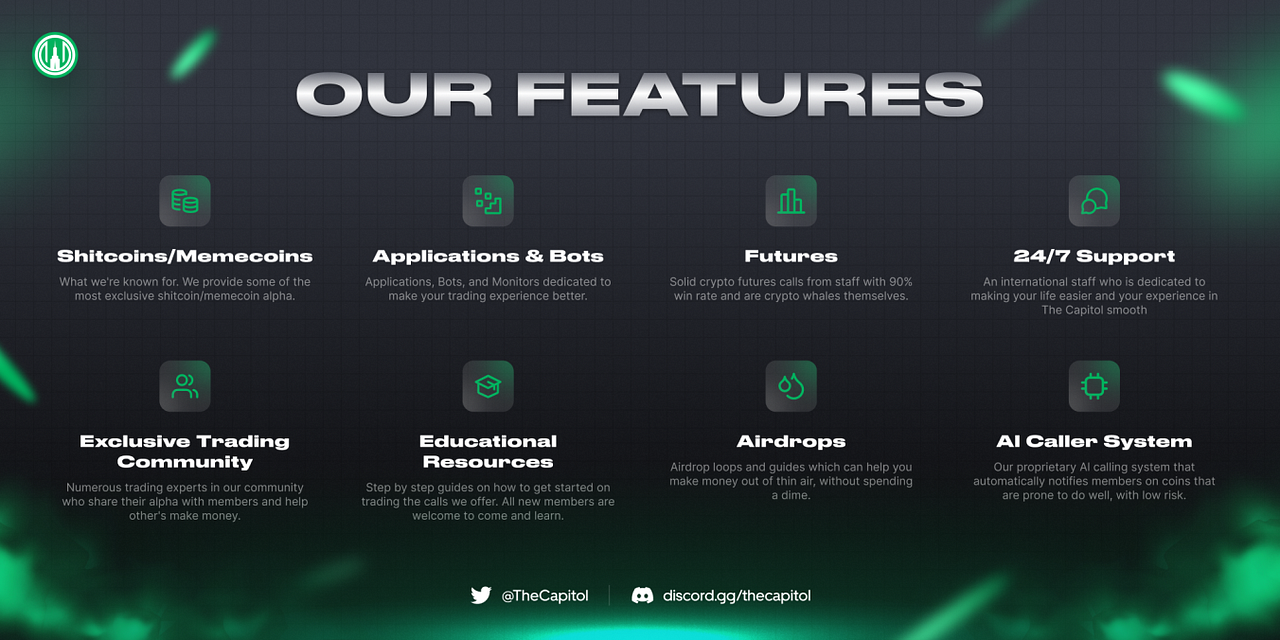 OUR FEATURES

Shitcoins/Memecoins
What we're known for. We provide some of the most exclusive shitcoin/memecoin alpha.

Applications & Bots
Applications, Bots, and Monitors dedicated to make your trading experience better.

Futures
Solid crypto futures calls from staff with 90% win rate and are crypto whales themselves.

24/7 Support
An international staff who is dedicated to making your life easier and your experience in The Capitol smooth

Exclusive Trading Community
Numerous trading experts in our community who share their alpha with members and help other's make money.

Educational Resources
Step by step guides on how to get started on trading the calls we offer. All new members are welcome to come and learn.

Airdrops
Airdrop loops and guides which can help you make money out of thin air, without spending a dime.

AI Caller System
Our proprietary AI calling system that automatically notifies members on coins that are prone to do well, with low risk.

@TheCapitol
discord.gg/thecapitol